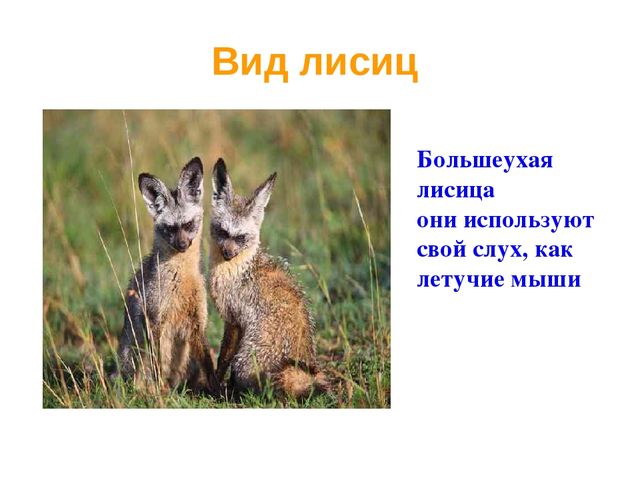 Вид лисиц

Большеухая лисица они используют свой слух, как летучие мыши